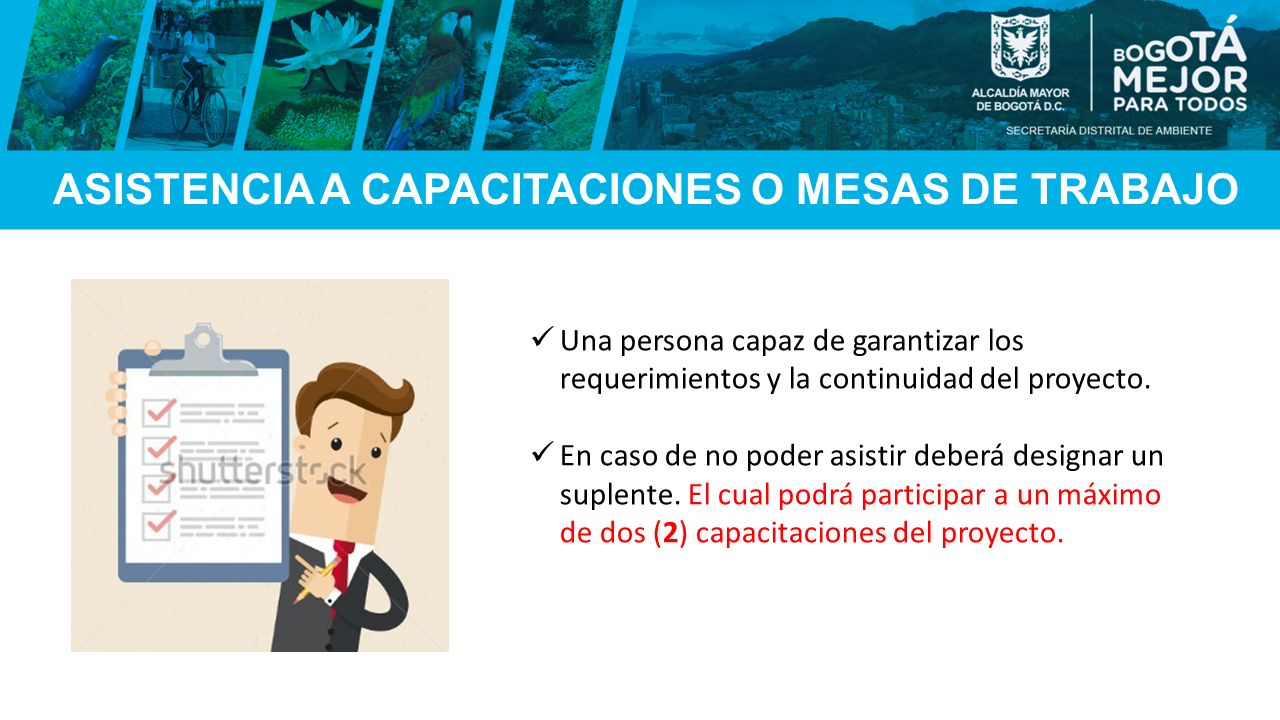 ALCALDÍA MAYOR DE BOGOTÁ D.C.

BOGOTÁ MEJOR PARA TODOS

SECRETARÍA DISTRITAL DE AMBIENTE

ASISTENCIA A CAPACITACIONES O MESAS DE TRABAJO

shutterstock

✓ Una persona capaz de garantizar los requerimientos y la continuidad del proyecto.

✓ En caso de no poder asistir deberá designar un suplente. El cual podrá participar a un máximo de dos (2) capacitaciones del proyecto.